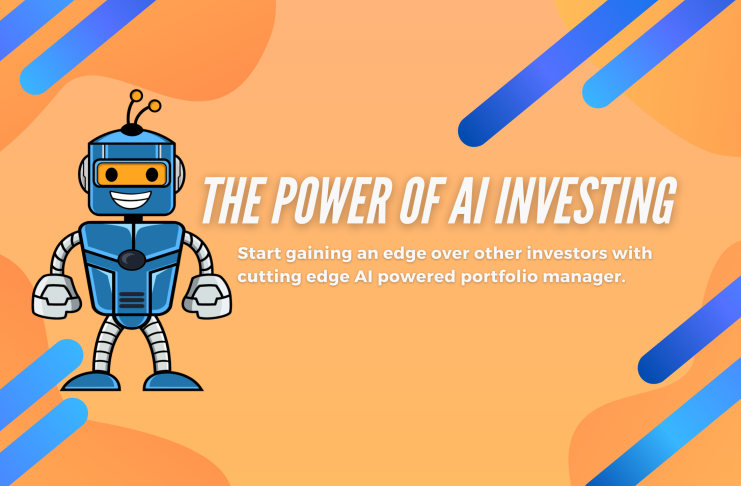 THE POWER OF AI INVESTING

Start gaining an edge over other investors with cutting edge AI powered portfolio manager.